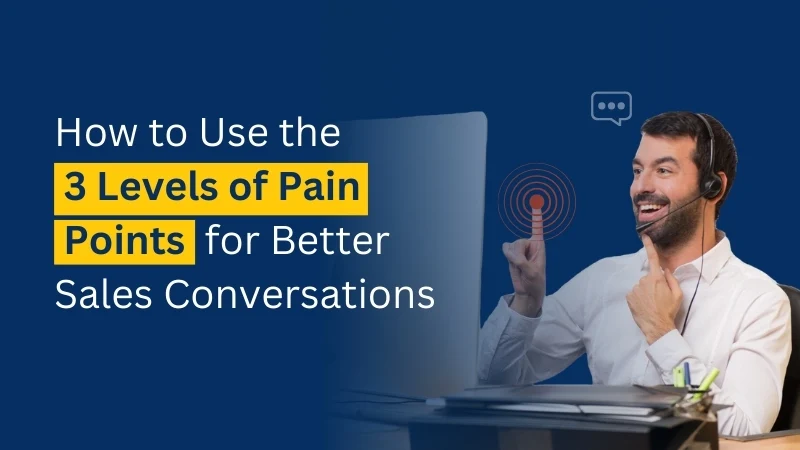 How to Use the 3 Levels of Pain Points for Better Sales Conversations